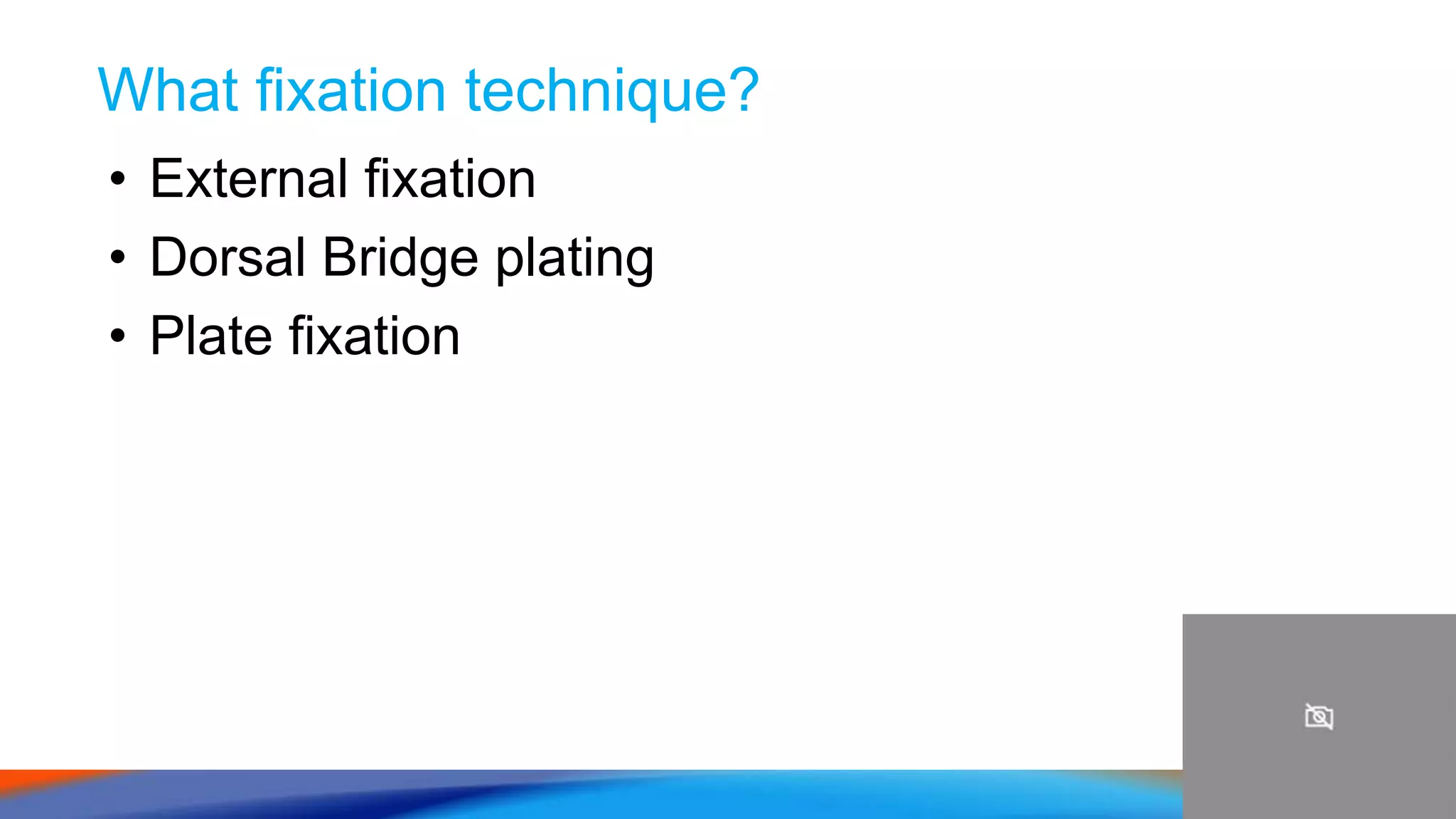 What fixation technique?

• External fixation
• Dorsal Bridge plating
• Plate fixation